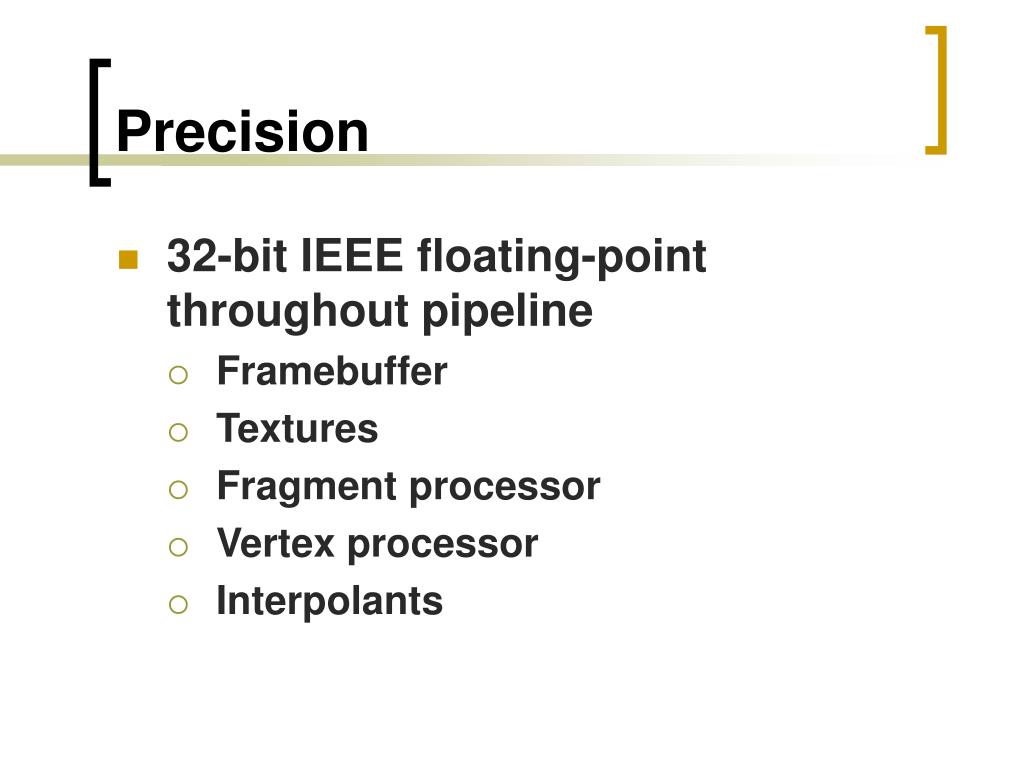 Precision

32-bit IEEE floating-point throughout pipeline

Framebuffer

Textures

Fragment processor

Vertex processor

Interpolants